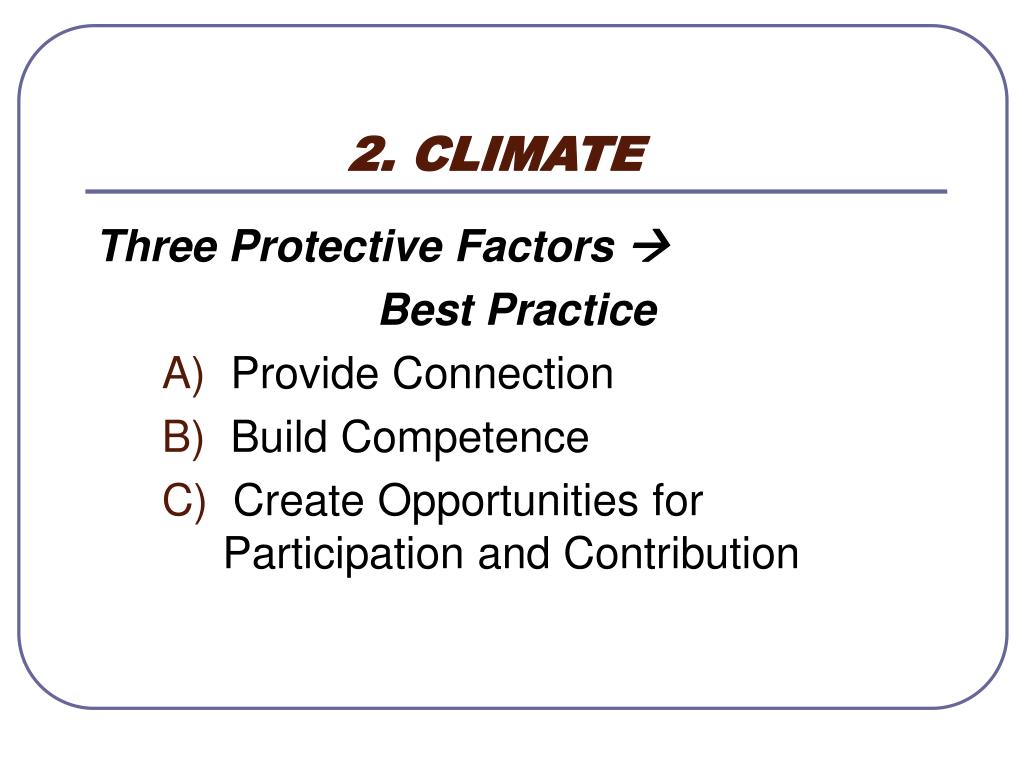 2. CLIMATE

Three Protective Factors → Best Practice

A) Provide Connection

B) Build Competence

C) Create Opportunities for Participation and Contribution